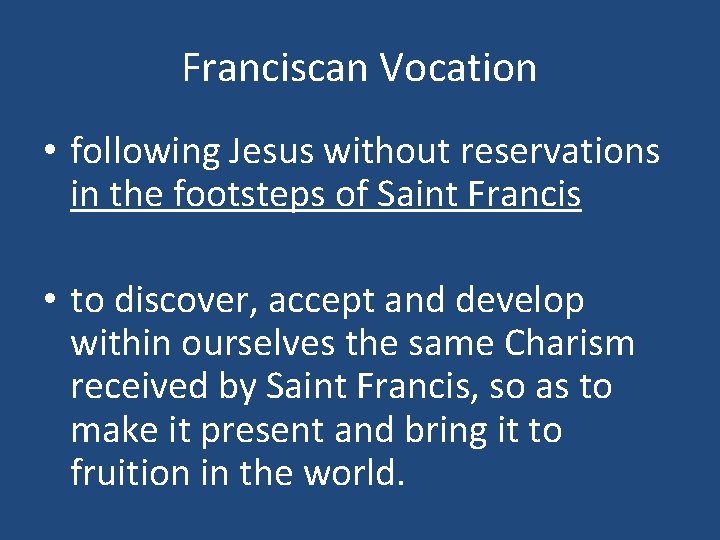 Franciscan Vocation

• following Jesus without reservations in the footsteps of Saint Francis

• to discover, accept and develop within ourselves the same Charism received by Saint Francis, so as to make it present and bring it to fruition in the world.